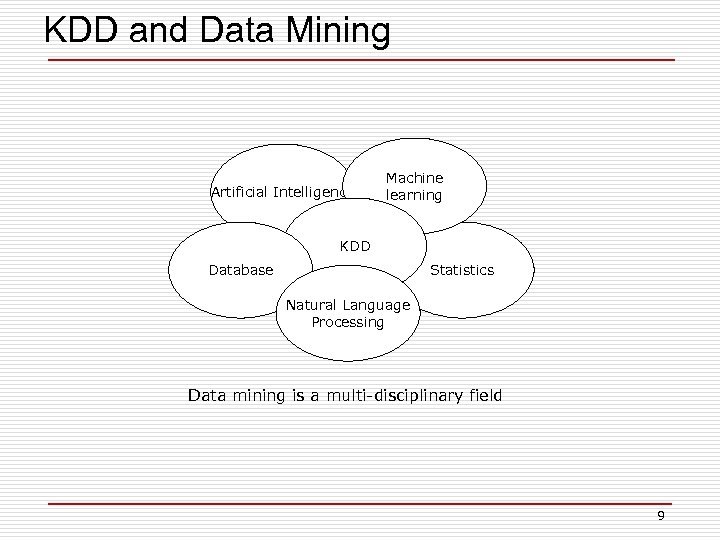 KDD and Data Mining

Artificial Intelligenc

Machine learning

KDD

Database

Statistics

Natural Language Processing

Data mining is a multi-disciplinary field

9